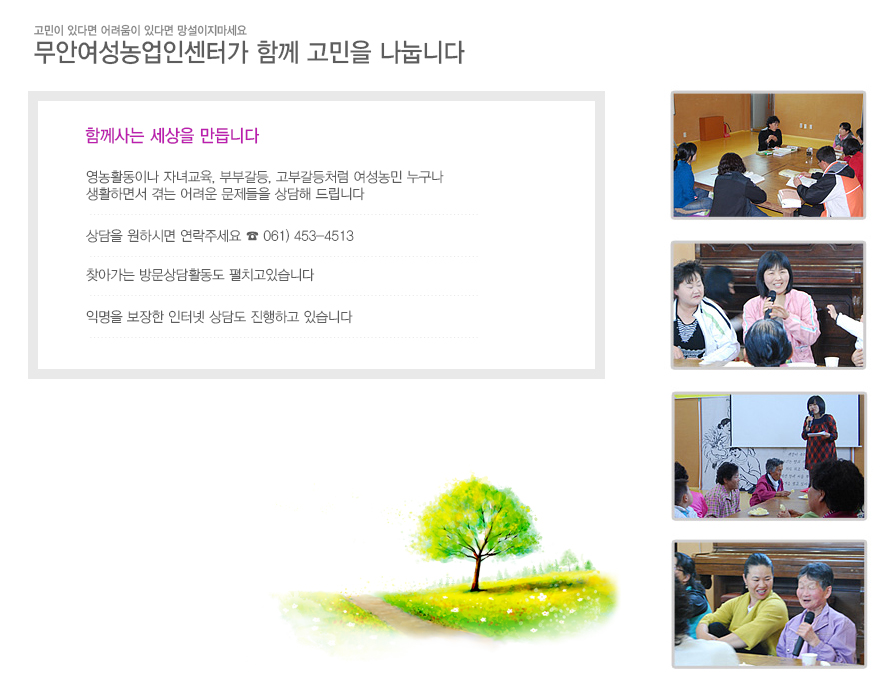 고민이 있다면 어려움이 있다면 망설이지마세요

무안여성농업인센터가 함께 고민을 나눕니다

함께사는 세상을 만듭니다

영농활동이나 자녀교육, 부부갈등, 고부갈등처럼 여성농민 누구나 생활하면서 겪는 어려운 문제들을 상담해 드립니다

상담을 원하시면 연락주세요 ☎ 061) 453-4513

찾아가는 방문상담활동도 펼치고있습니다

익명을 보장한 인터넷 상담도 진행하고 있습니다